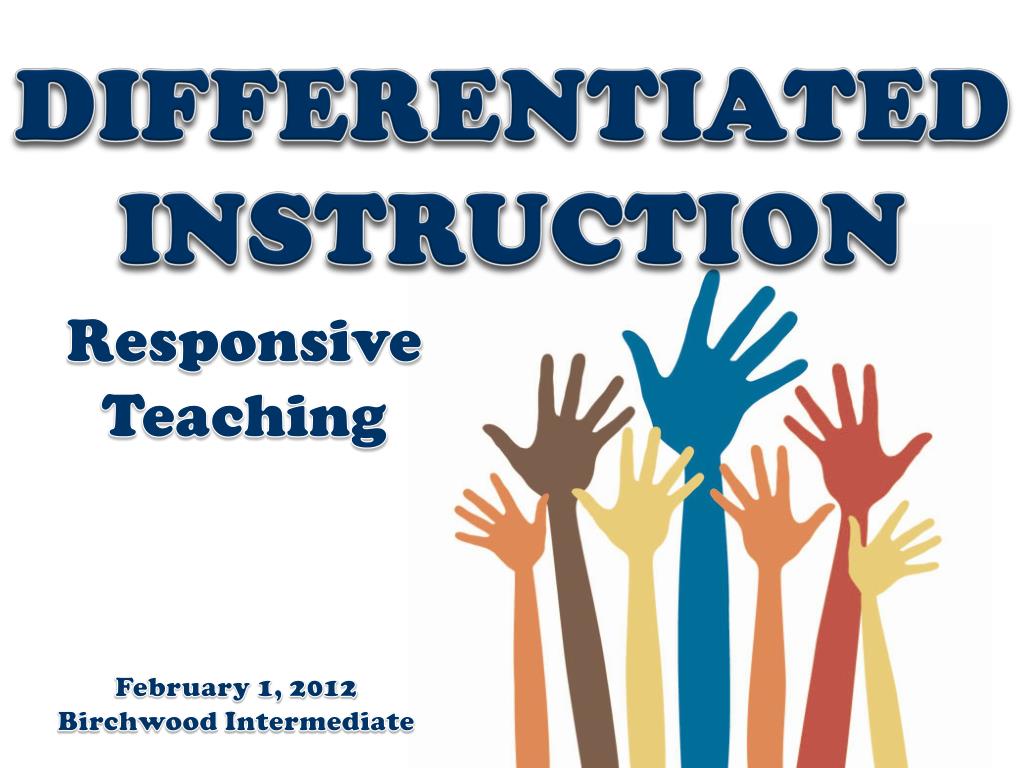 DIFFERENTIATED INSTRUCTION

Responsive Teaching

February 1, 2012
Birchwood Intermediate